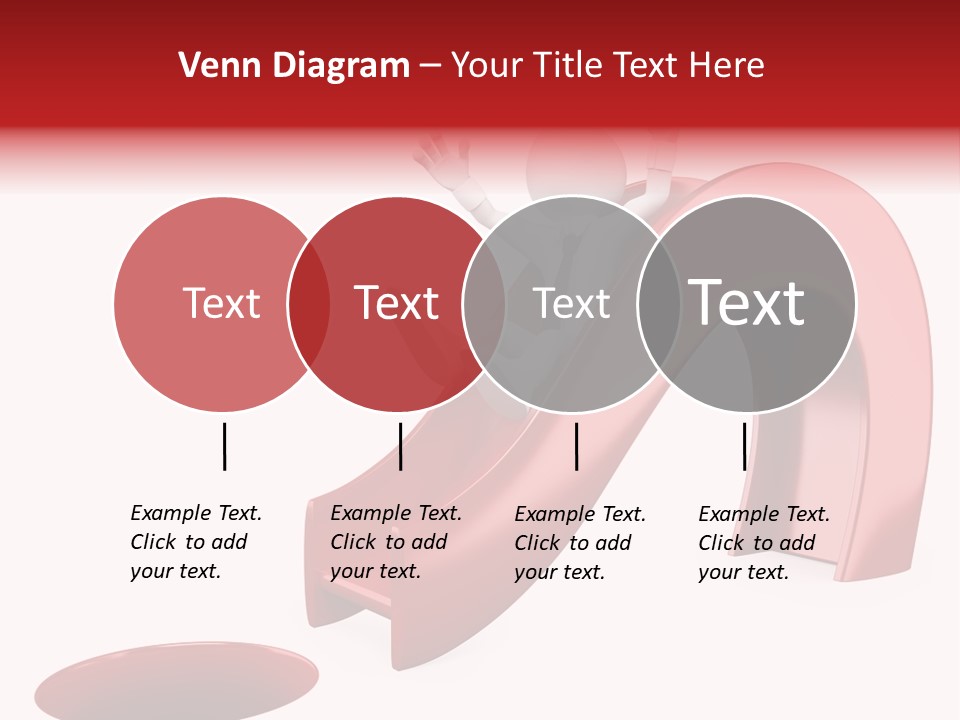 Venn Diagram – Your Title Text Here

Text

Text

Text

Text

Example Text. Click to add your text.

Example Text. Click to add your text.

Example Text. Click to add your text.

Example Text. Click to add your text.